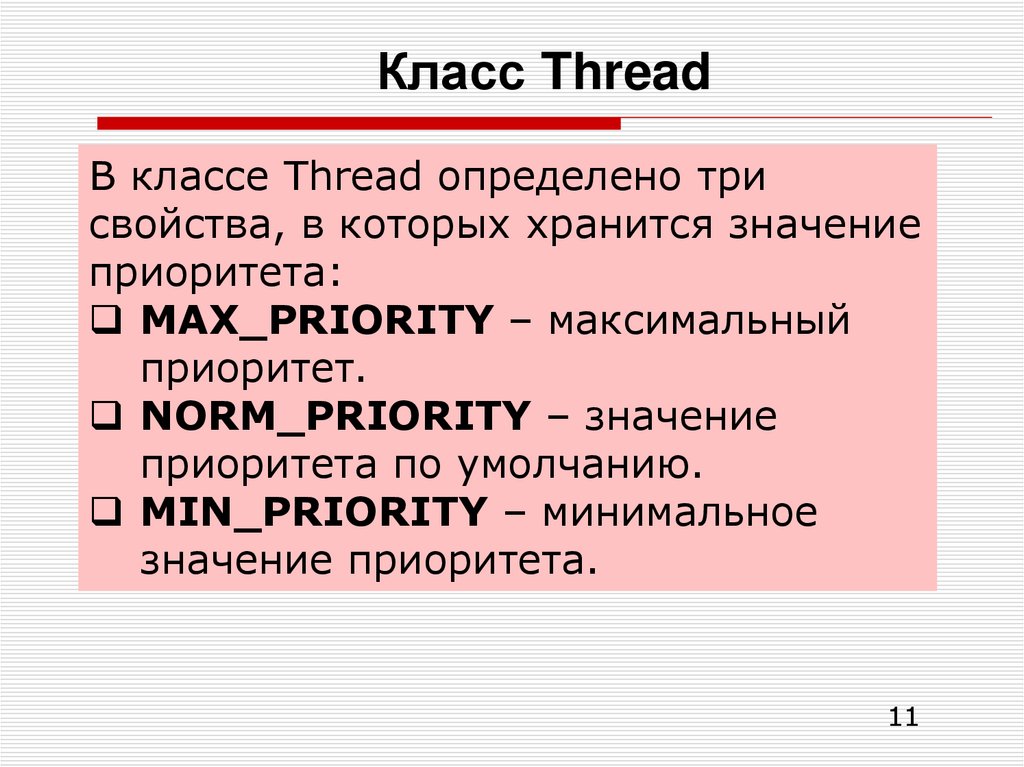 Класс Thread

В классе Thread определено три свойства, в которых хранится значение приоритета:

❑ MAX_PRIORITY – максимальный приоритет.
❑ NORM_PRIORITY – значение приоритета по умолчанию.
❑ MIN_PRIORITY – минимальное значение приоритета.

11